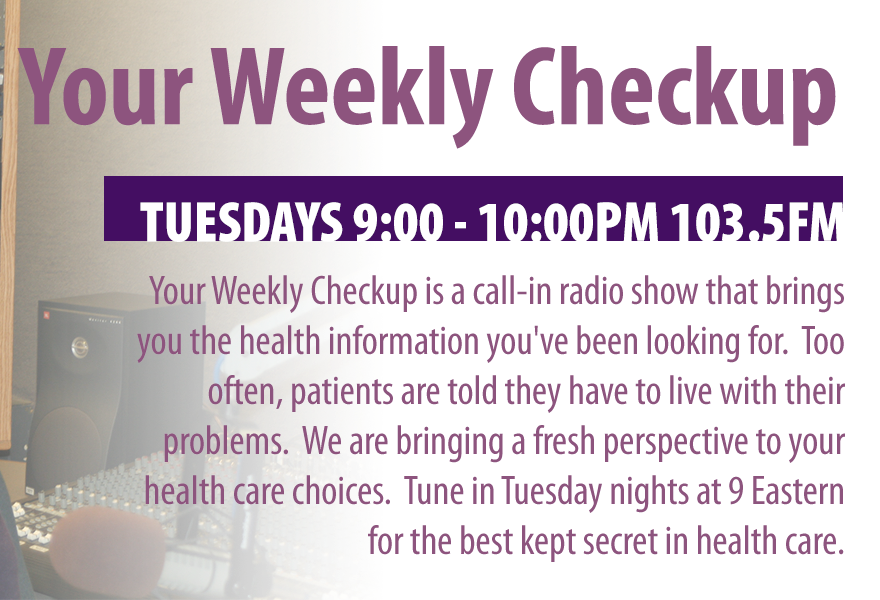 Your Weekly Checkup

TUESDAYS 9:00 - 10:00PM 103.5FM

Your Weekly Checkup is a call-in radio show that brings you the health information you've been looking for. Too often, patients are told they have to live with their problems. We are bringing a fresh perspective to your health care choices. Tune in Tuesday nights at 9 Eastern for the best kept secret in health care.